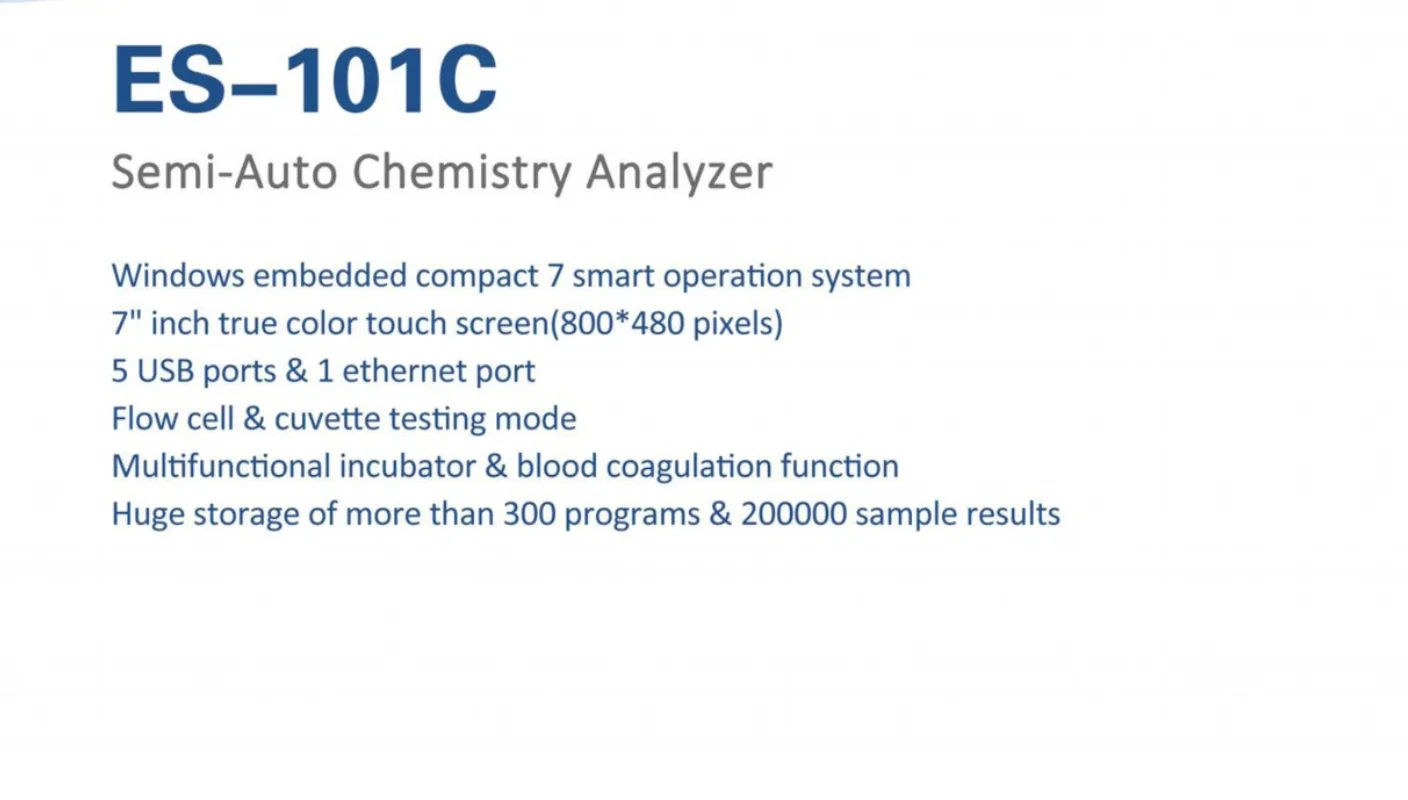 ES–101C

Semi-Auto Chemistry Analyzer

Windows embedded compact 7 smart operation system
7" inch true color touch screen(800*480 pixels)
5 USB ports & 1 ethernet port
Flow cell & cuvette testing mode
Multifunctional incubator & blood coagulation function
Huge storage of more than 300 programs & 200000 sample results